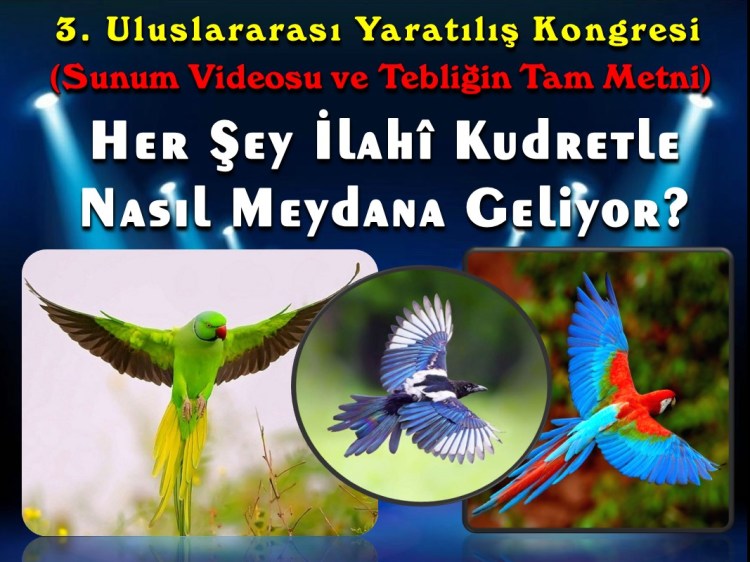 3. Uluslararası Yaratılış Kongresi
(Sunum Videosu ve Tebliğin Tam Metni)

Her Şey İlahî Kudretle Nasıl Meydana Geliyor?